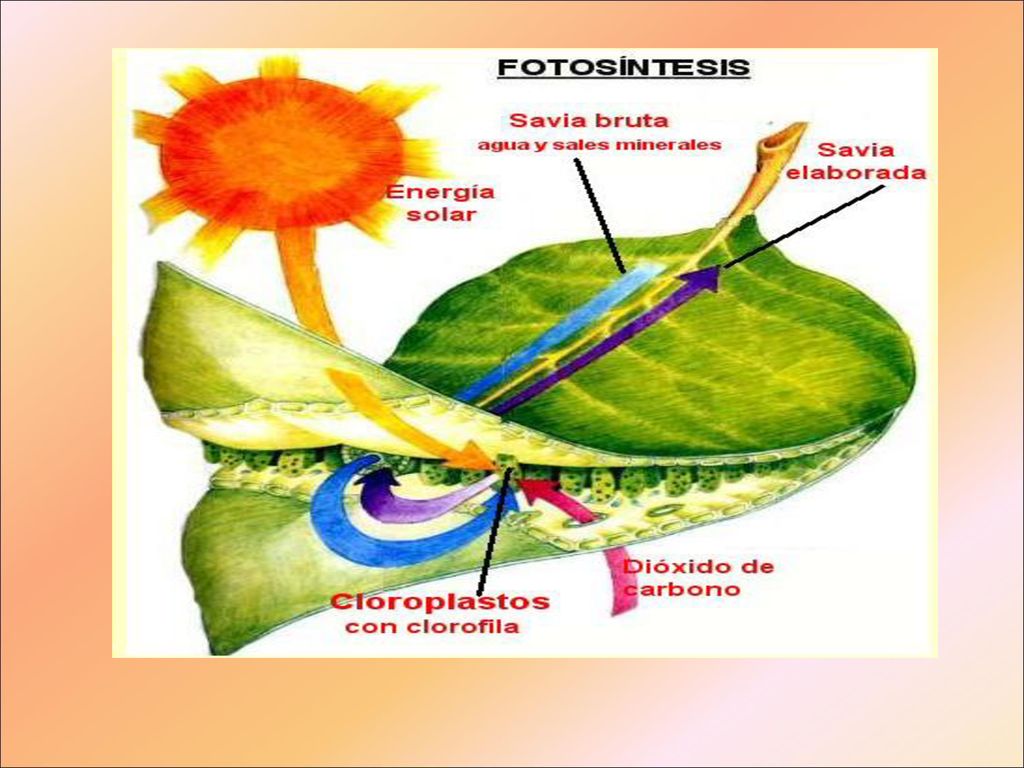 FOTOSÍNTESIS

Savia bruta
agua y sales minerales

Savia elaborada

Energía solar

Dióxido de carbono

Cloroplastos con clorofila